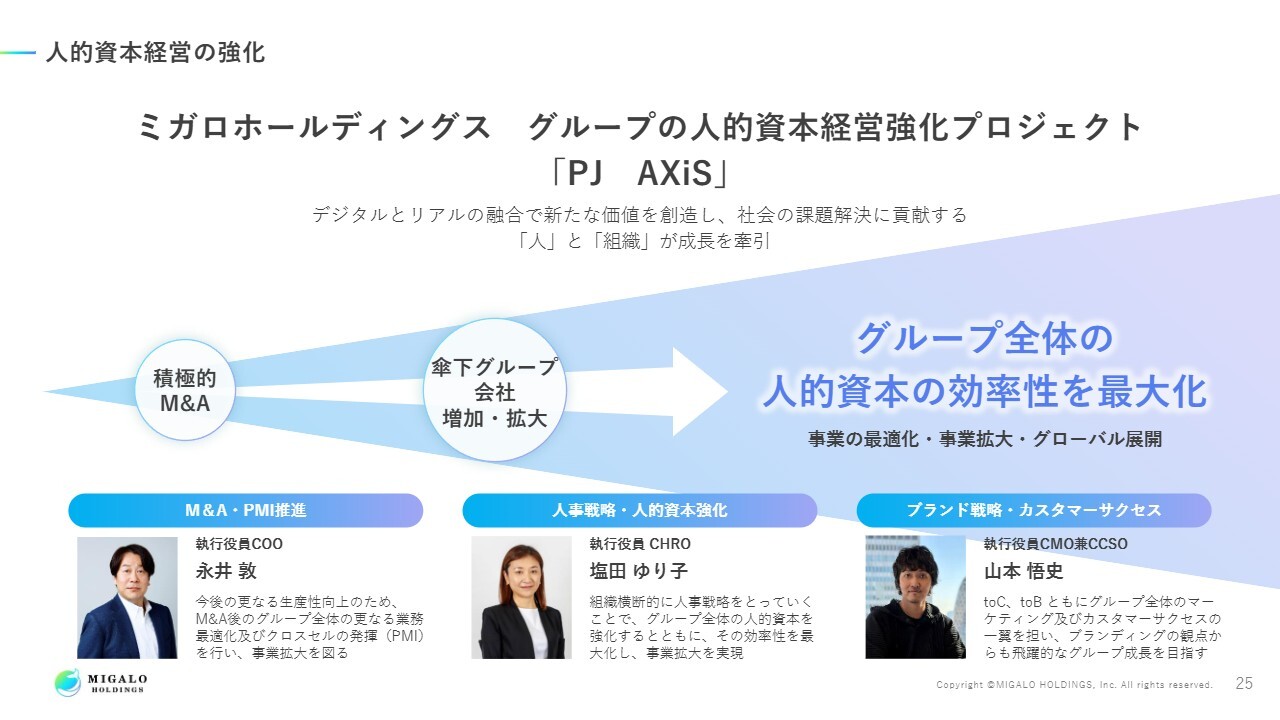 人的資本経営の強化

ミガロホールディングス　グループの人的資本経営強化プロジェクト
「PJ　AXiS」

デジタルとリアルの融合で新たな価値を創造し、社会の課題解決に貢献する
「人」と「組織」が成長を牽引

積極的
M&A

傘下グループ
会社
増加・拡大

グループ全体の
人的資本の効率性を最大化

事業の最適化・事業拡大・グローバル展開

M&A・PMI推進

執行役員COO
永井 敦
今後の更なる生産性向上のため、M&A後のグループ全体の更なる業務最適化及びクロスセルの発揮（PMI）を行い、事業拡大を図る

人事戦略・人的資本強化

執行役員 CHRO
塩田 ゆり子
組織横断的に人事戦略をとっていくことで、グループ全体の人的資本を強化するとともに、その効率性を最大化し、事業拡大を実現

ブランド戦略・カスタマーサクセス

執行役員CMO兼CCSO
山本 悟史
toC、toB ともにグループ全体のマーケティング及びカスタマーサクセスの一翼を担い、ブランディングの観点からも飛躍的なグループ成長を目指す

MIGALO
HOLDINGS

Copyright ©MIGALO HOLDINGS, Inc. All rights reserved.　25